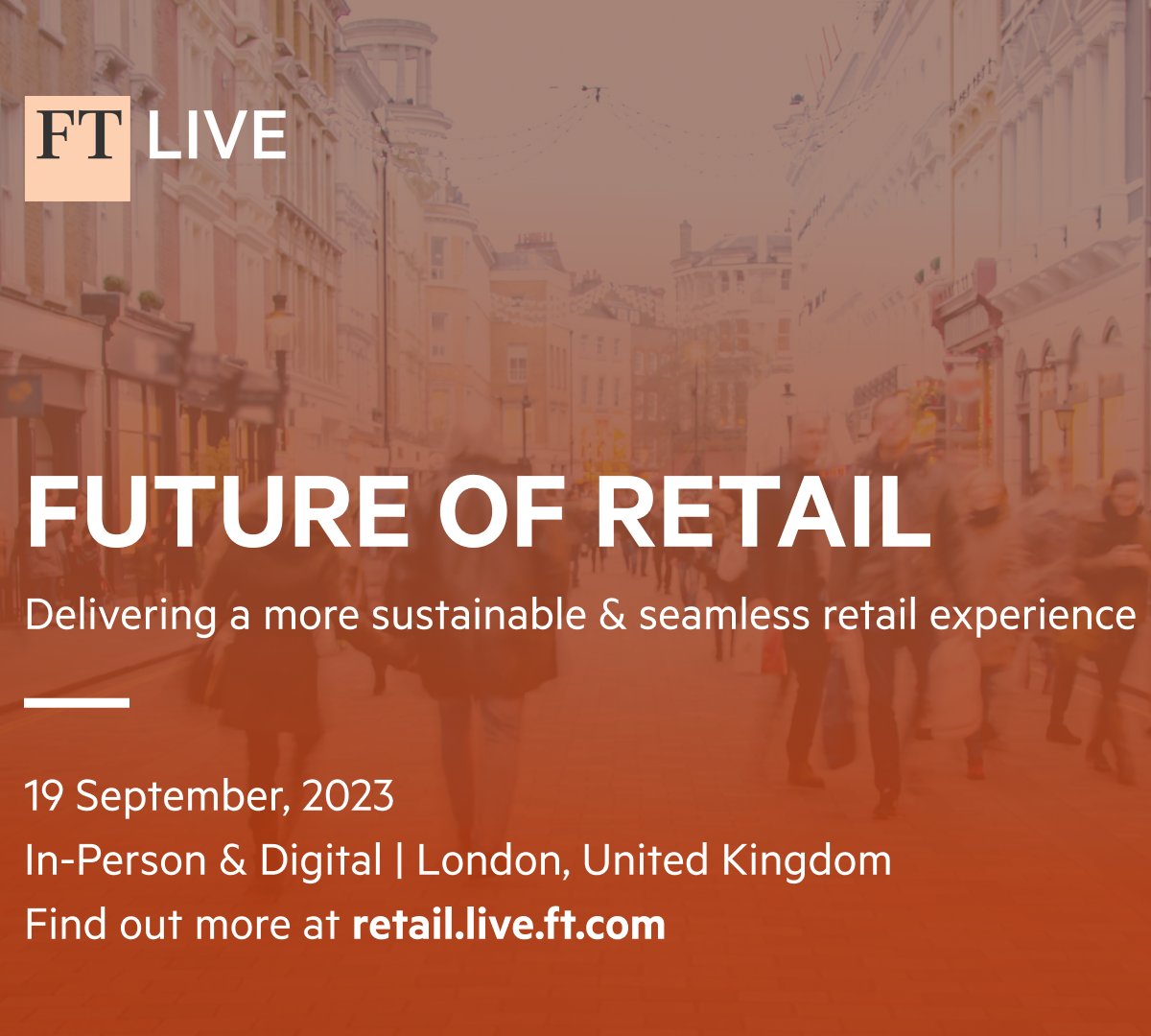 FT LIVE

FUTURE OF RETAIL

Delivering a more sustainable & seamless retail experience

19 September, 2023

In-Person & Digital | London, United Kingdom

Find out more at retail.live.ft.com